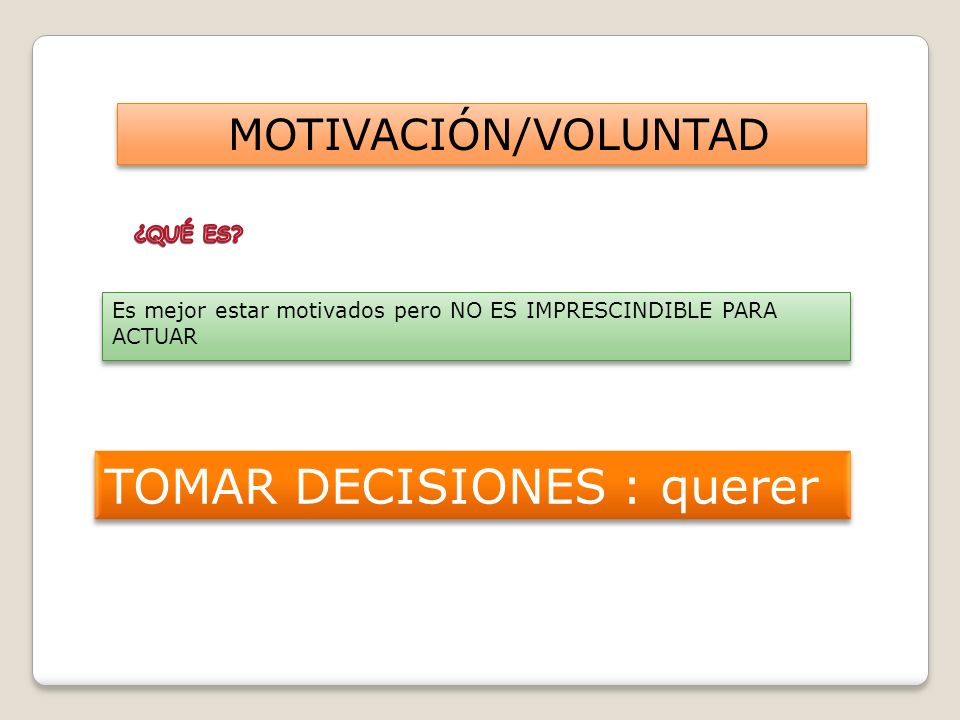 MOTIVACIÓN/VOLUNTAD

¿QUÉ ES?

Es mejor estar motivados pero NO ES IMPRESCINDIBLE PARA ACTUAR

TOMAR DECISIONES : querer